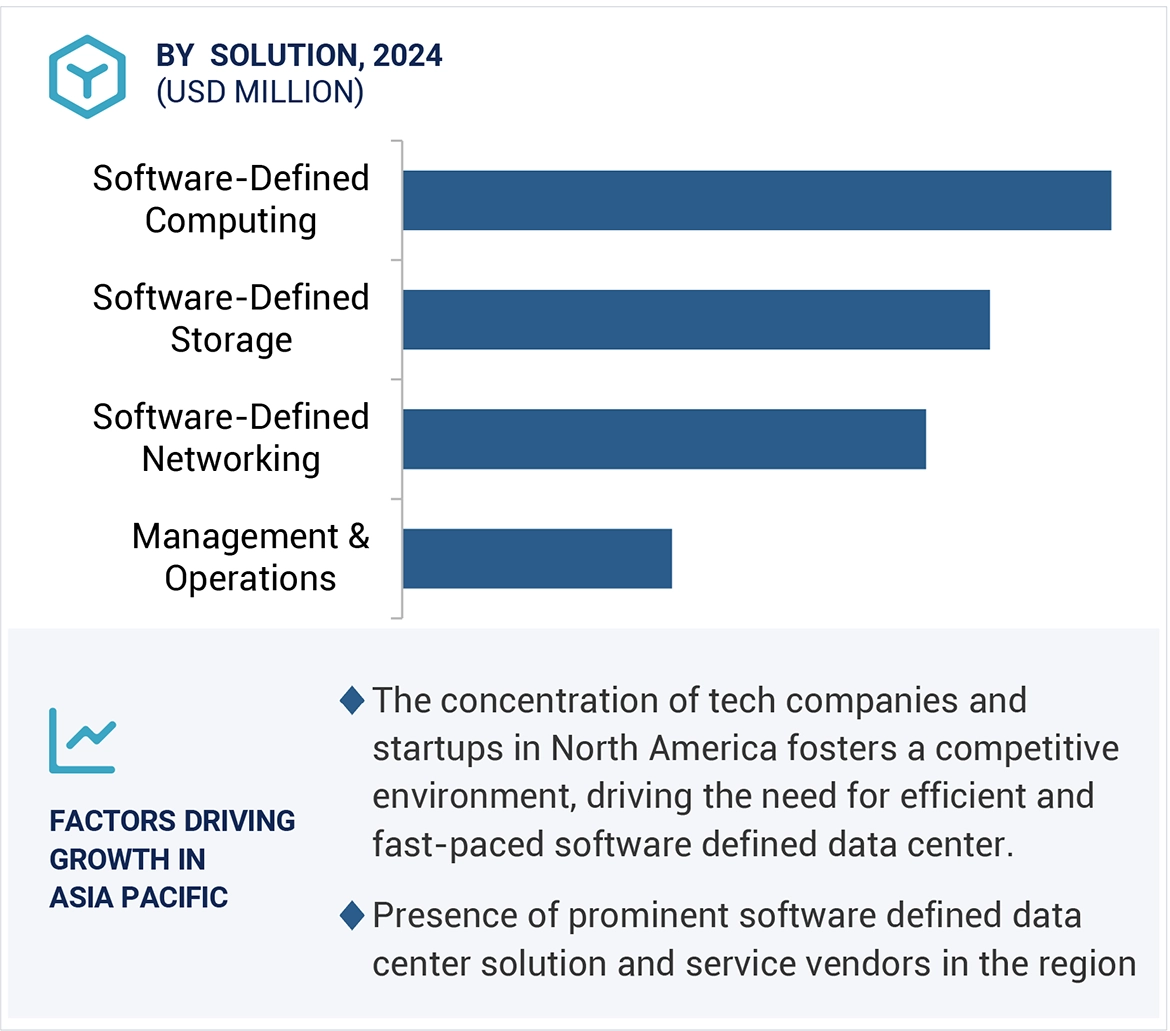 BY SOLUTION, 2024
(USD MILLION)

Software-Defined Computing

Software-Defined Storage

Software-Defined Networking

Management & Operations

FACTORS DRIVING GROWTH IN ASIA PACIFIC

◆ The concentration of tech companies and startups in North America fosters a competitive environment, driving the need for efficient and fast-paced software defined data center.

◆ Presence of prominent software defined data center solution and service vendors in the region